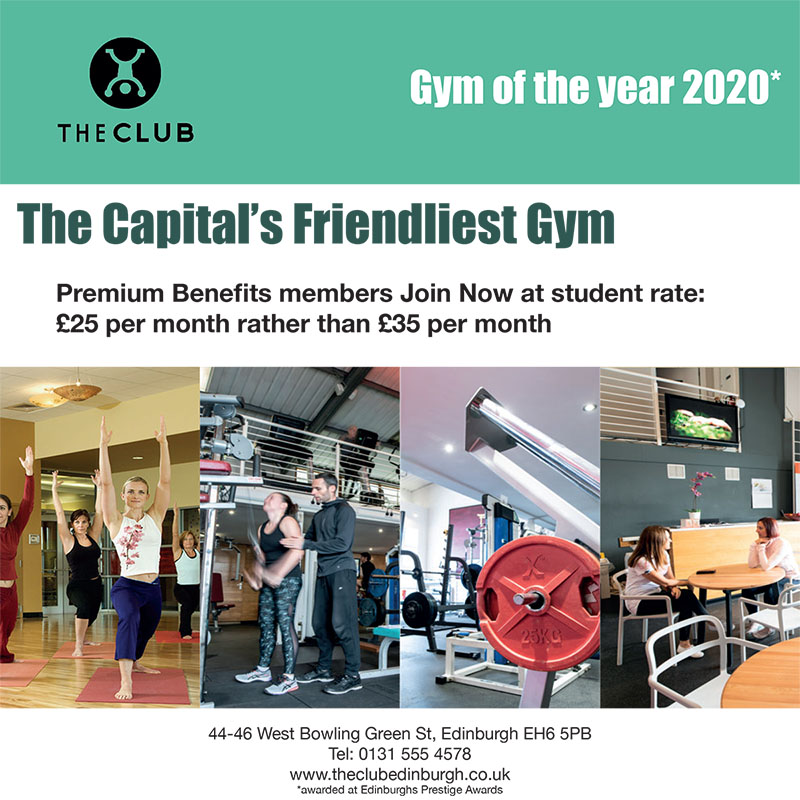 THE CLUB

Gym of the year 2020*

The Capital's Friendliest Gym

Premium Benefits members Join Now at student rate: £25 per month rather than £35 per month

25KG

44-46 West Bowling Green St, Edinburgh EH6 5PB
Tel: 0131 555 4578
www.theclubedinburgh.co.uk
*awarded at Edinburghs Prestige Awards